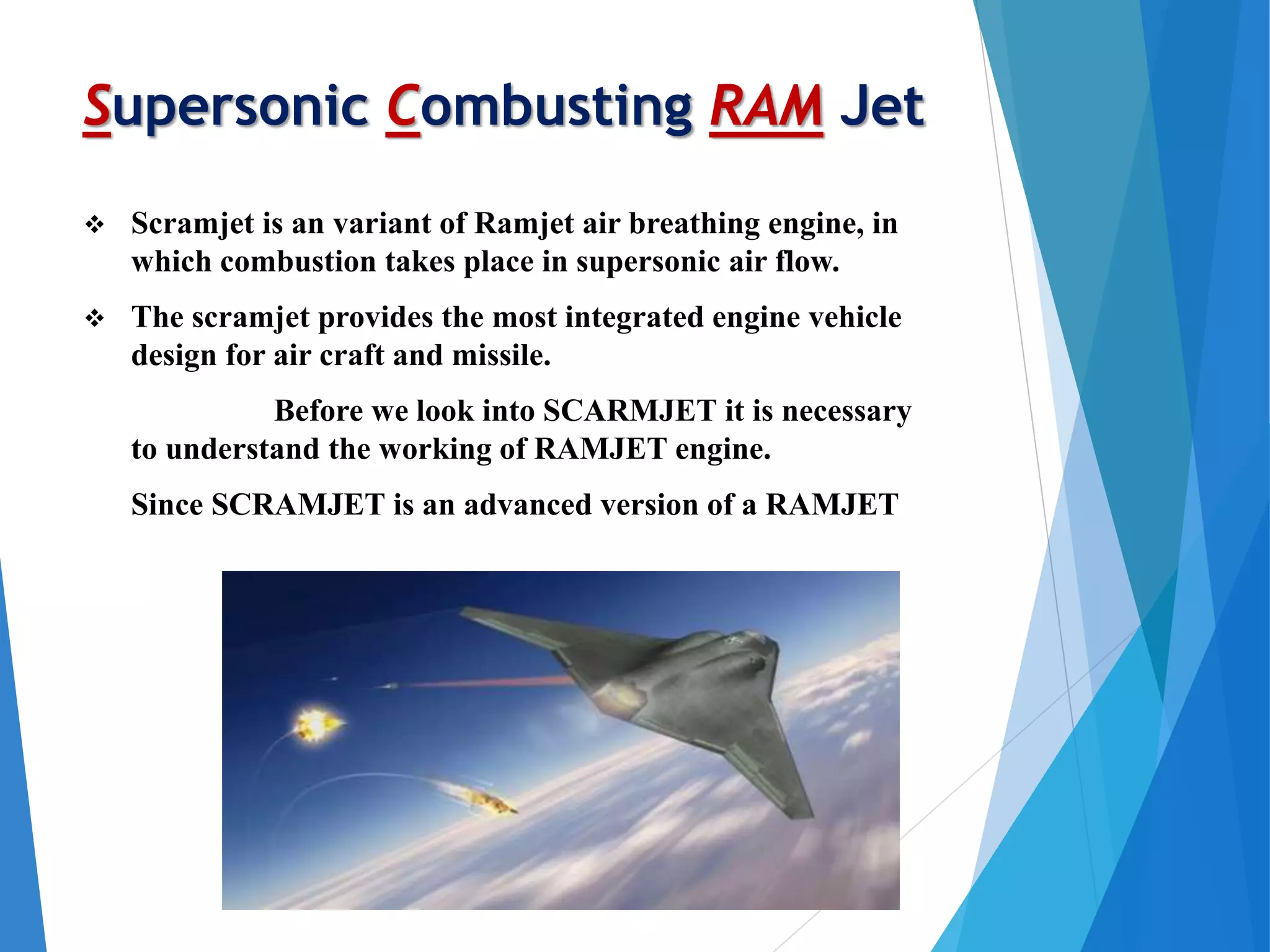 Supersonic Combusting RAM Jet

❖ Scramjet is an variant of Ramjet air breathing engine, in which combustion takes place in supersonic air flow.

❖ The scramjet provides the most integrated engine vehicle design for air craft and missile.

Before we look into SCARMJET it is necessary to understand the working of RAMJET engine.

Since SCRAMJET is an advanced version of a RAMJET